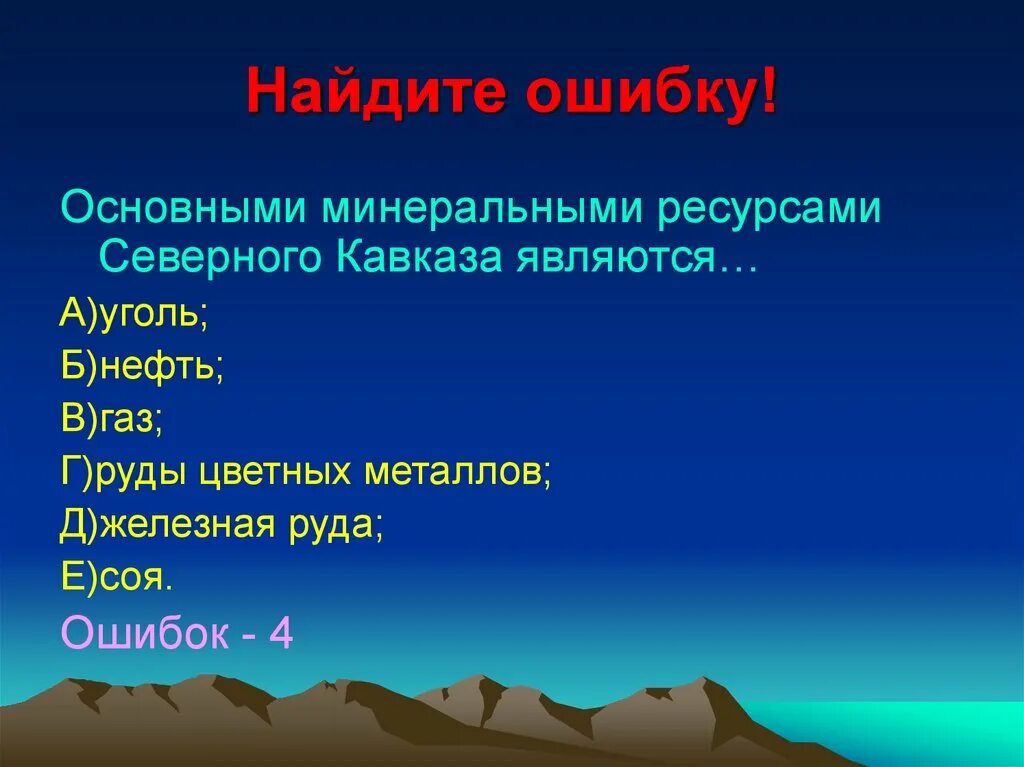 Найдите ошибку!

Основными минеральными ресурсами Северного Кавказа являются…

А)уголь;

Б)нефть;

В)газ;

Г)руды цветных металлов;

Д)железная руда;

Е)соя.

Ошибок - 4